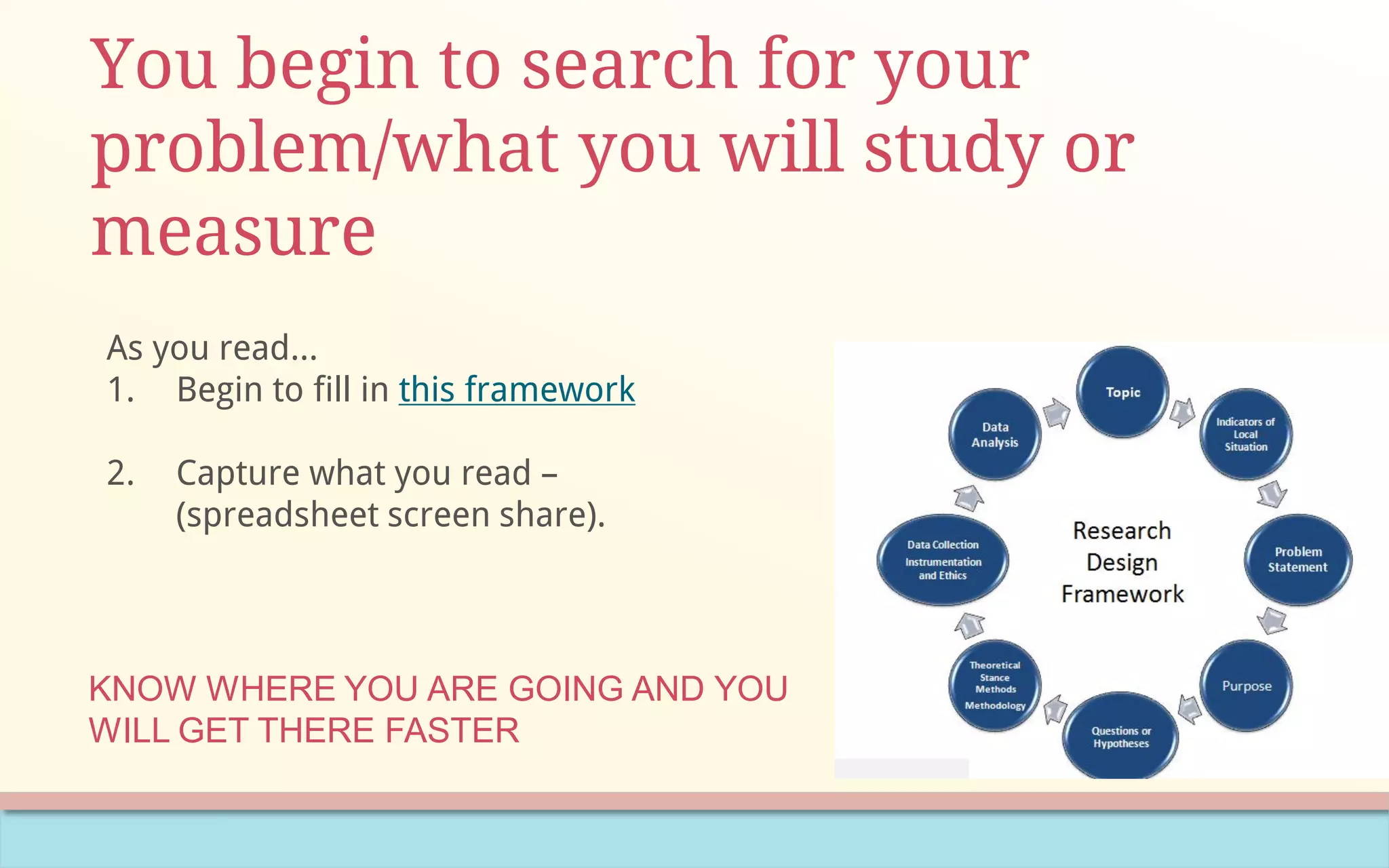 You begin to search for your problem/what you will study or measure

As you read...
1. Begin to fill in this framework

2. Capture what you read – (spreadsheet screen share).

KNOW WHERE YOU ARE GOING AND YOU WILL GET THERE FASTER

Topic

Indicators of Local Situation

Problem Statement

Purpose

Questions or Hypotheses

Theoretical Stance Methods Methodology

Data Collection Instrumentation and Ethics

Data Analysis

Research Design Framework